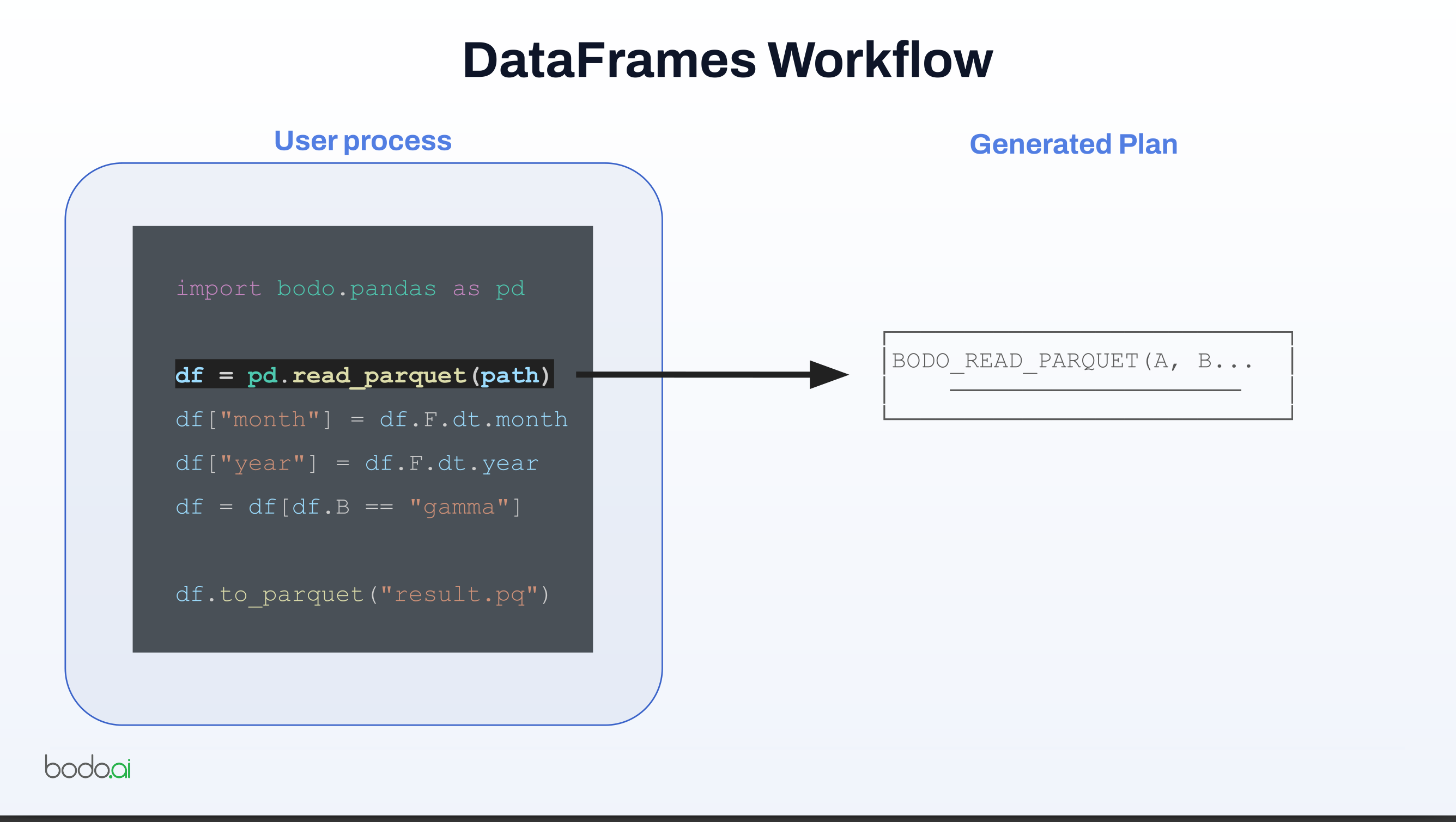 DataFrames Workflow

User process

import bodo.pandas as pd

df = pd.read_parquet(path)
df["month"] = df.F.dt.month
df["year"] = df.F.dt.year
df = df[df.B == "gamma"]

df.to_parquet("result.pq")

Generated Plan

BODO_READ_PARQUET(A, B...

bodo.ai